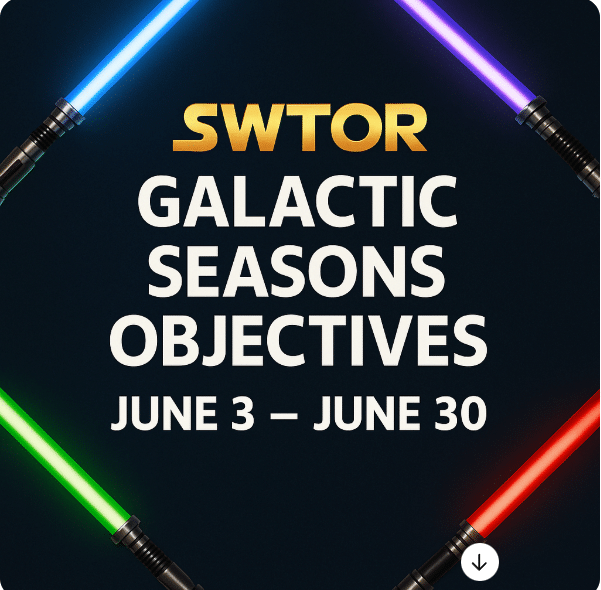 SWTOR
GALACTIC SEASONS OBJECTIVES
JUNE 3 – JUNE 30